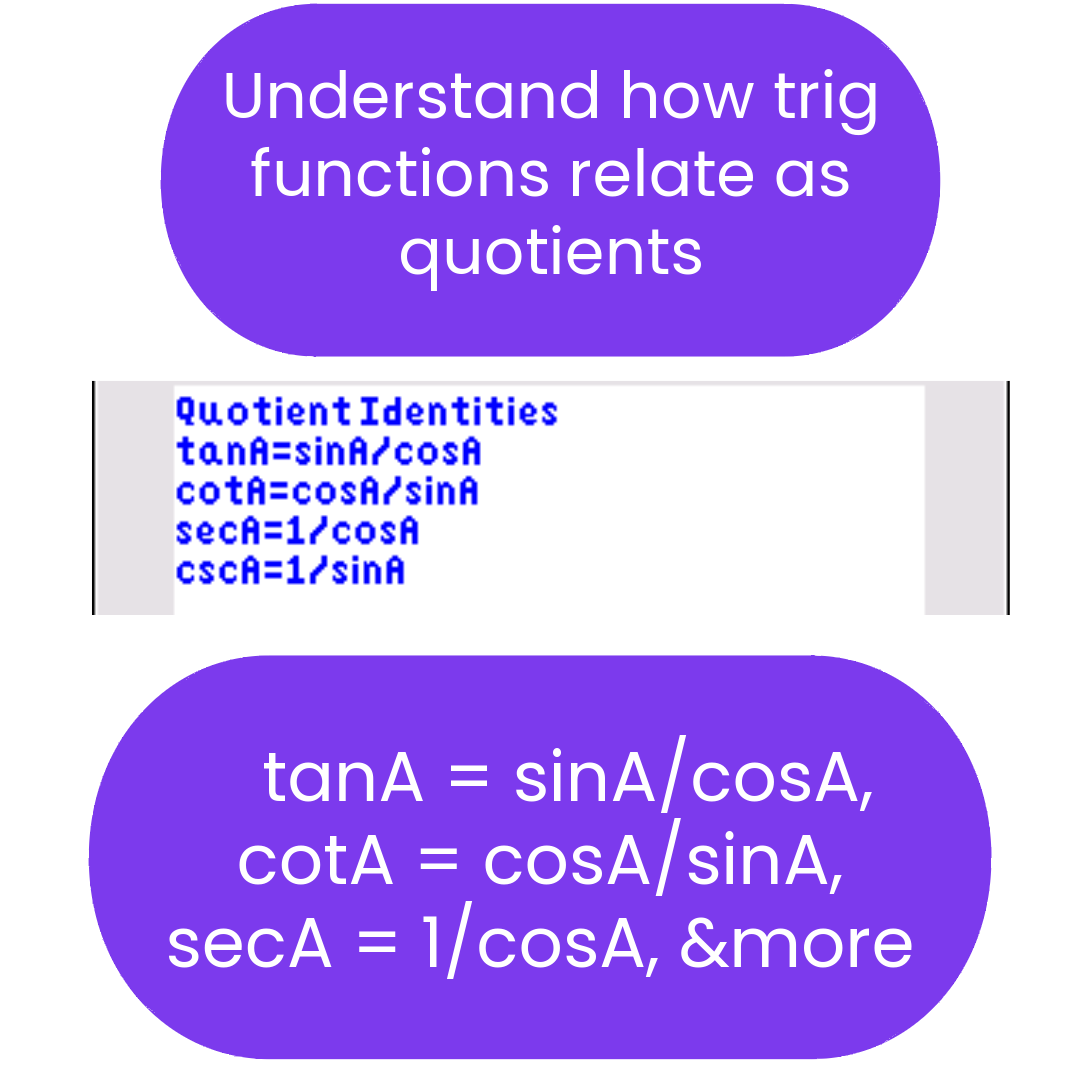 Understand how trig functions relate as quotients

Quotient Identities
tanA=sinA/cosA
cotA=cosA/sinA
secA=1/cosA
cscA=1/sinA

tanA = sinA/cosA,
cotA = cosA/sinA,
secA = 1/cosA, &more